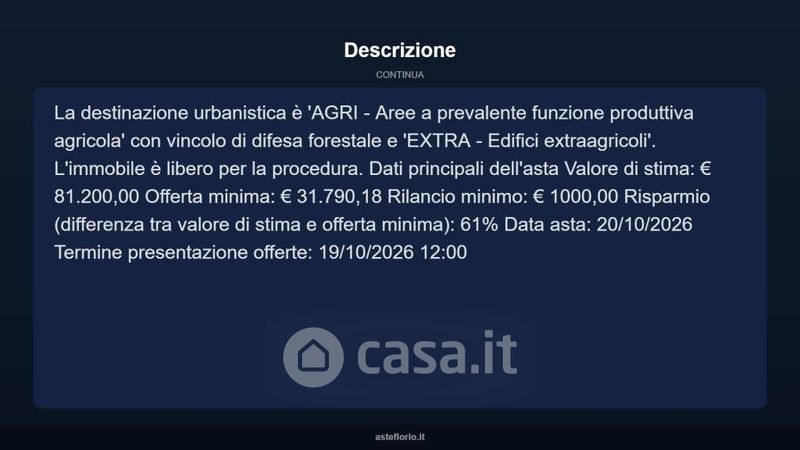 Descrizione

CONTINUA

La destinazione urbanistica è 'AGRI - Aree a prevalente funzione produttiva agricola' con vincolo di difesa forestale e 'EXTRA - Edifici extraagricoli'. L'immobile è libero per la procedura. Dati principali dell'asta Valore di stima: € 81.200,00 Offerta minima: € 31.790,18 Rilancio minimo: € 1000,00 Risparmio (differenza tra valore di stima e offerta minima): 61% Data asta: 20/10/2026 Termine presentazione offerte: 19/10/2026 12:00

casa.it

asteflorio.it